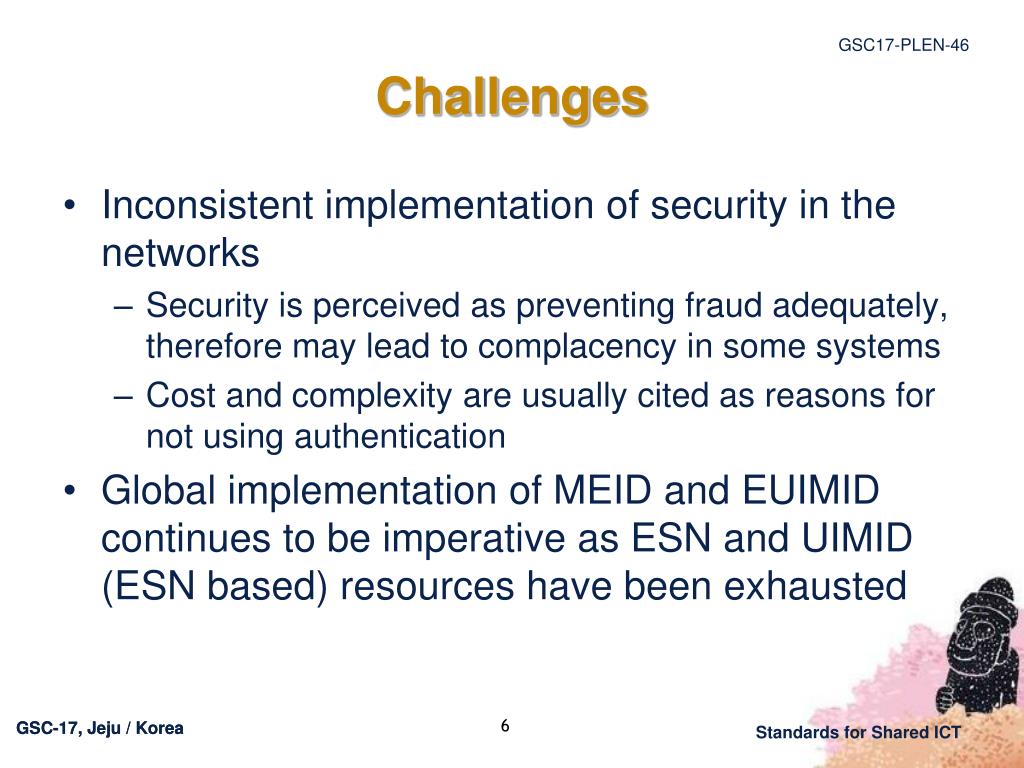 GSC17-PLEN-46

Challenges

• Inconsistent implementation of security in the networks
– Security is perceived as preventing fraud adequately, therefore may lead to complacency in some systems
– Cost and complexity are usually cited as reasons for not using authentication

• Global implementation of MEID and EUIMID continues to be imperative as ESN and UIMID (ESN based) resources have been exhausted

GSC-17, Jeju / Korea

6

Standards for Shared ICT